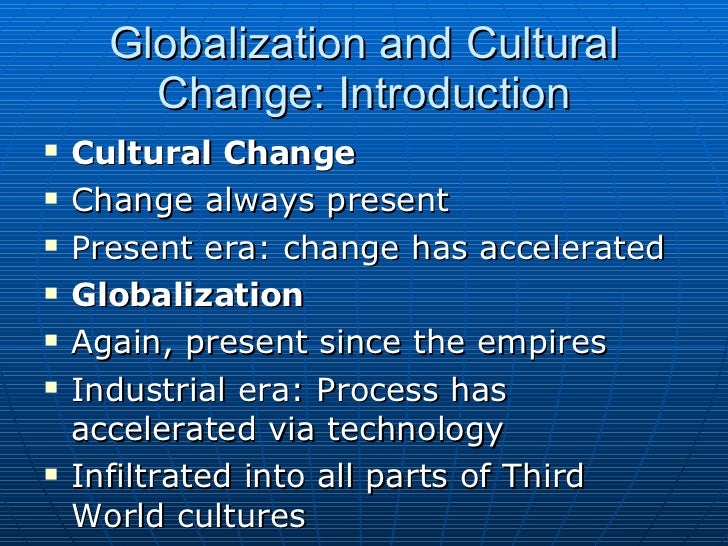 Globalization and Cultural Change: Introduction

- Cultural Change
- Change always present
- Present era: change has accelerated
- Globalization
- Again, present since the empires
- Industrial era: Process has accelerated via technology
- Infiltrated into all parts of Third World cultures